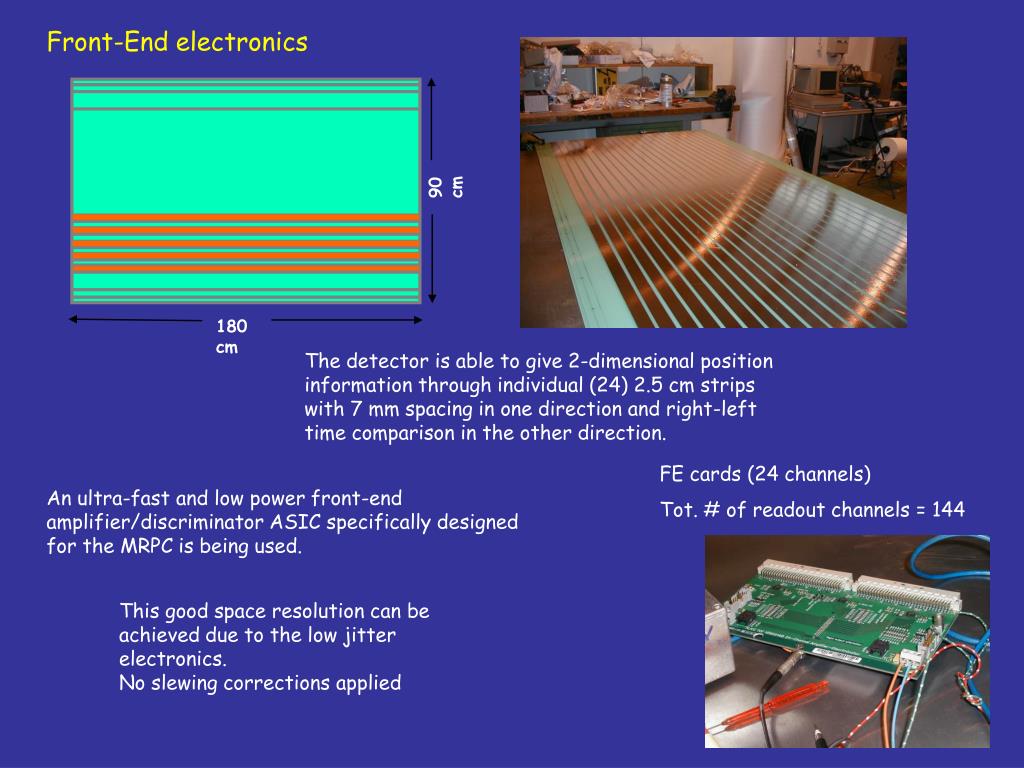 Front-End electronics

90 cm

180 cm

The detector is able to give 2-dimensional position information through individual (24) 2.5 cm strips with 7 mm spacing in one direction and right-left time comparison in the other direction.

FE cards (24 channels)

Tot. # of readout channels = 144

An ultra-fast and low power front-end amplifier/discriminator ASIC specifically designed for the MRPC is being used.

This good space resolution can be achieved due to the low jitter electronics.
No slewing corrections applied